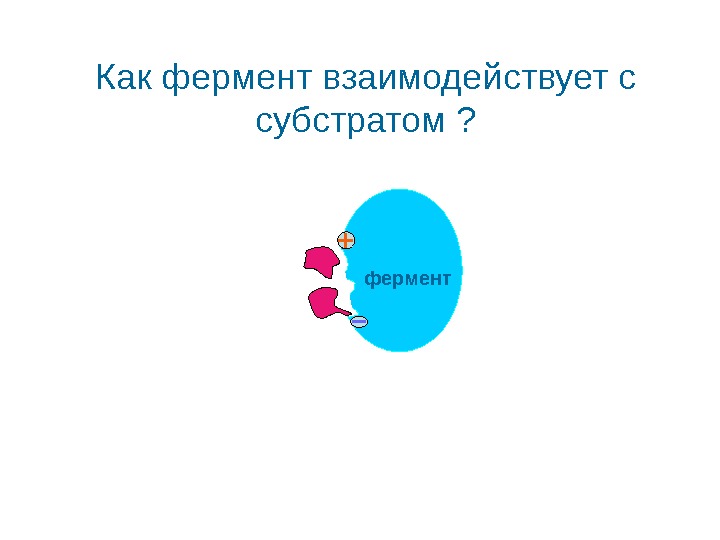 Как фермент взаимодействует с субстратом ?

+

фермент

−